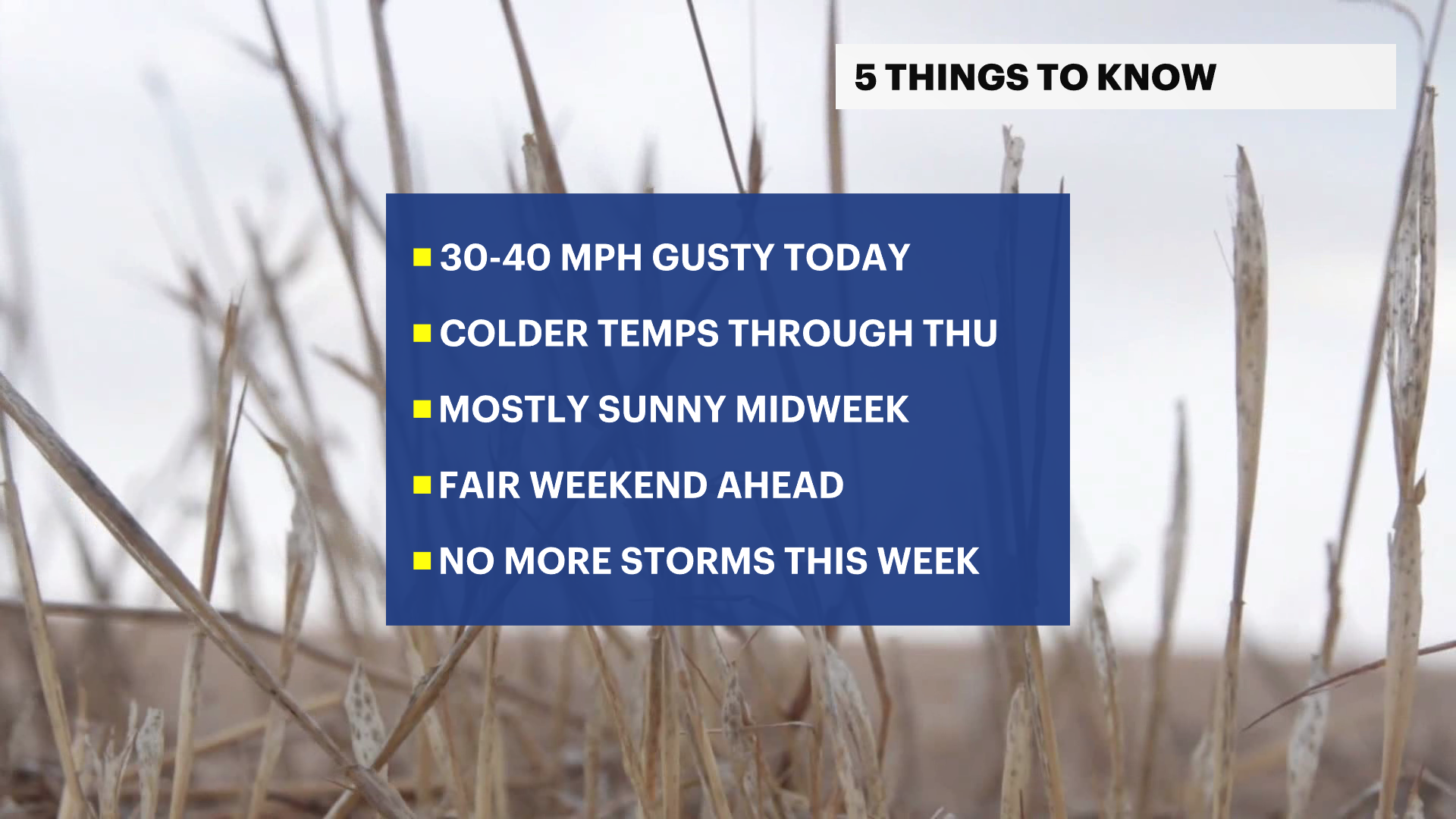 5 THINGS TO KNOW

30-40 MPH GUSTY TODAY

COLDER TEMPS THROUGH THU

MOSTLY SUNNY MIDWEEK

FAIR WEEKEND AHEAD

NO MORE STORMS THIS WEEK